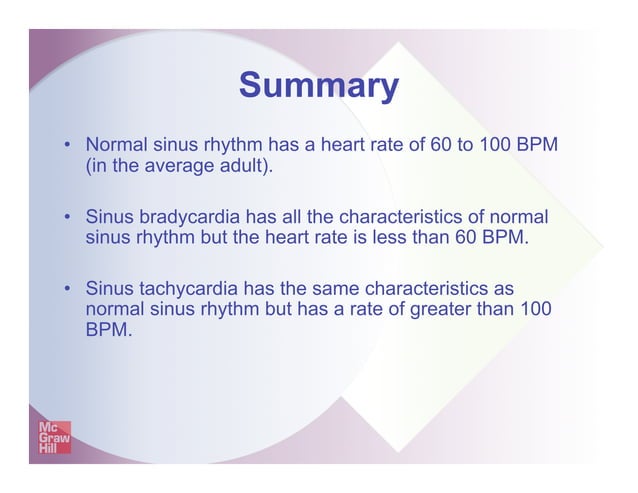 Summary

• Normal sinus rhythm has a heart rate of 60 to 100 BPM (in the average adult).

• Sinus bradycardia has all the characteristics of normal sinus rhythm but the heart rate is less than 60 BPM.

• Sinus tachycardia has the same characteristics as normal sinus rhythm but has a rate of greater than 100 BPM.

Mc Graw Hill